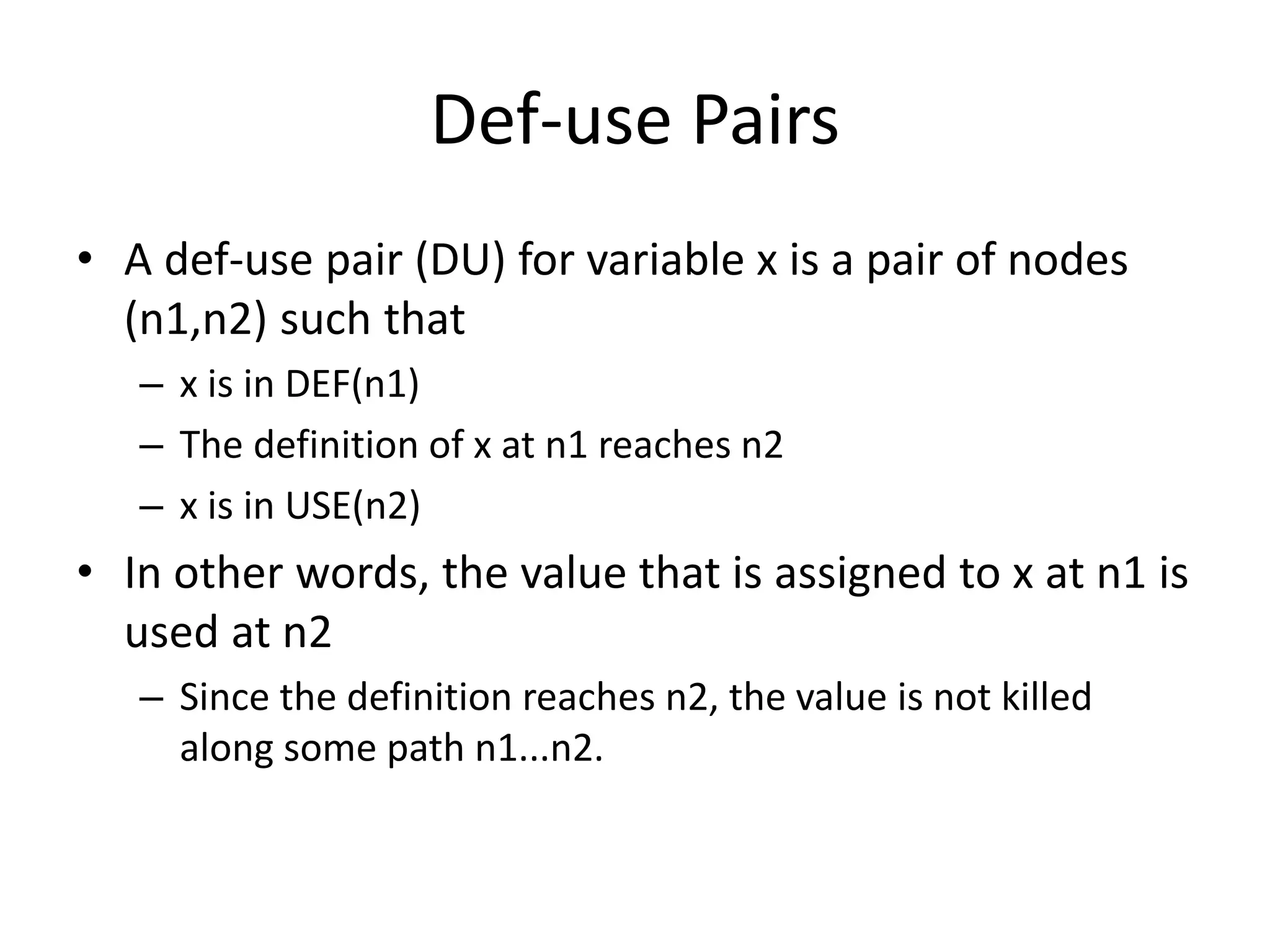 Def-use Pairs

• A def-use pair (DU) for variable x is a pair of nodes (n1,n2) such that
– x is in DEF(n1)
– The definition of x at n1 reaches n2
– x is in USE(n2)

• In other words, the value that is assigned to x at n1 is used at n2
– Since the definition reaches n2, the value is not killed along some path n1...n2.